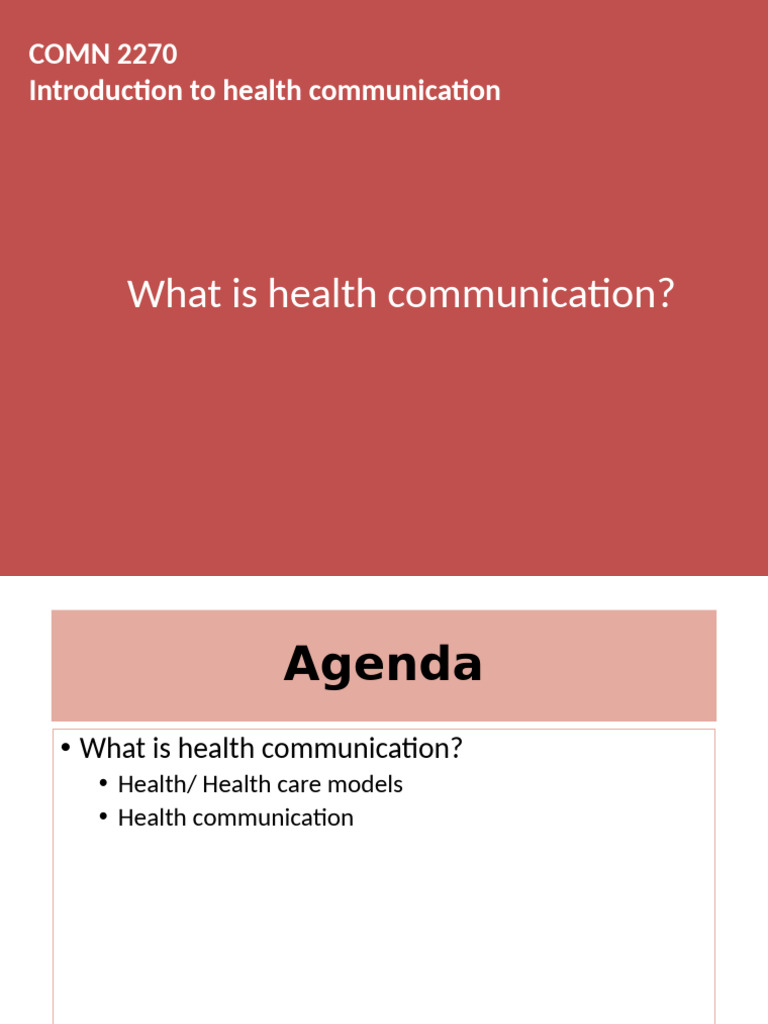 COMN 2270
Introduction to health communication

What is health communication?

Agenda

• What is health communication?
  • Health/ Health care models
  • Health communication